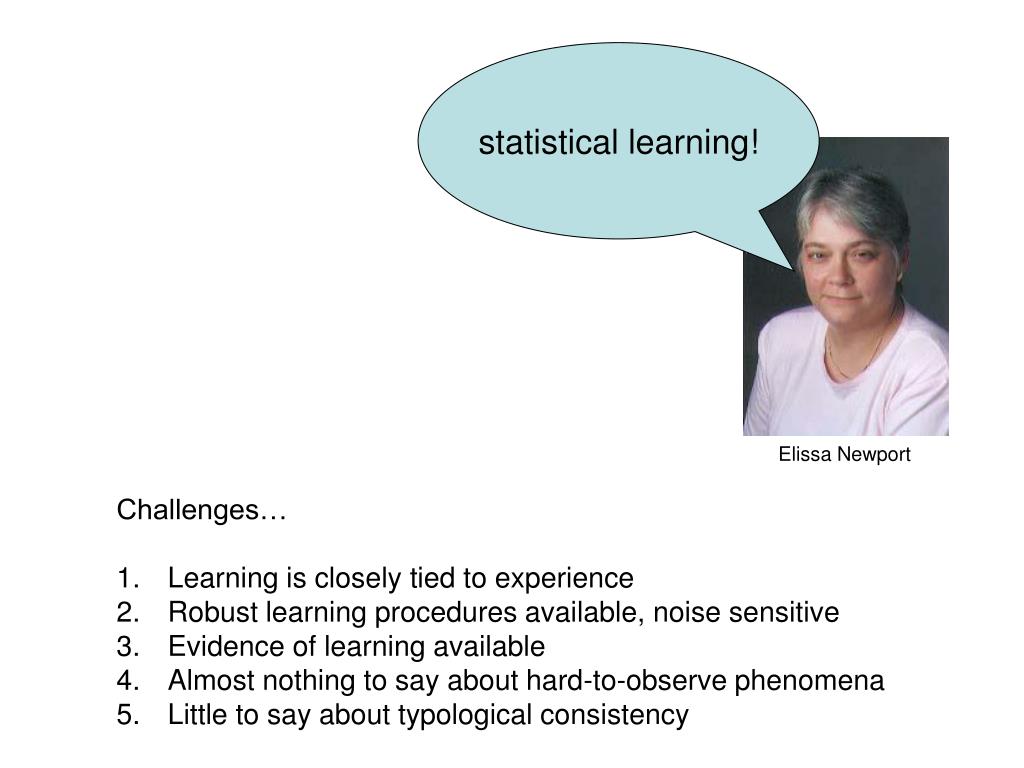 statistical learning!

Elissa Newport

Challenges…

1. Learning is closely tied to experience
2. Robust learning procedures available, noise sensitive
3. Evidence of learning available
4. Almost nothing to say about hard-to-observe phenomena
5. Little to say about typological consistency